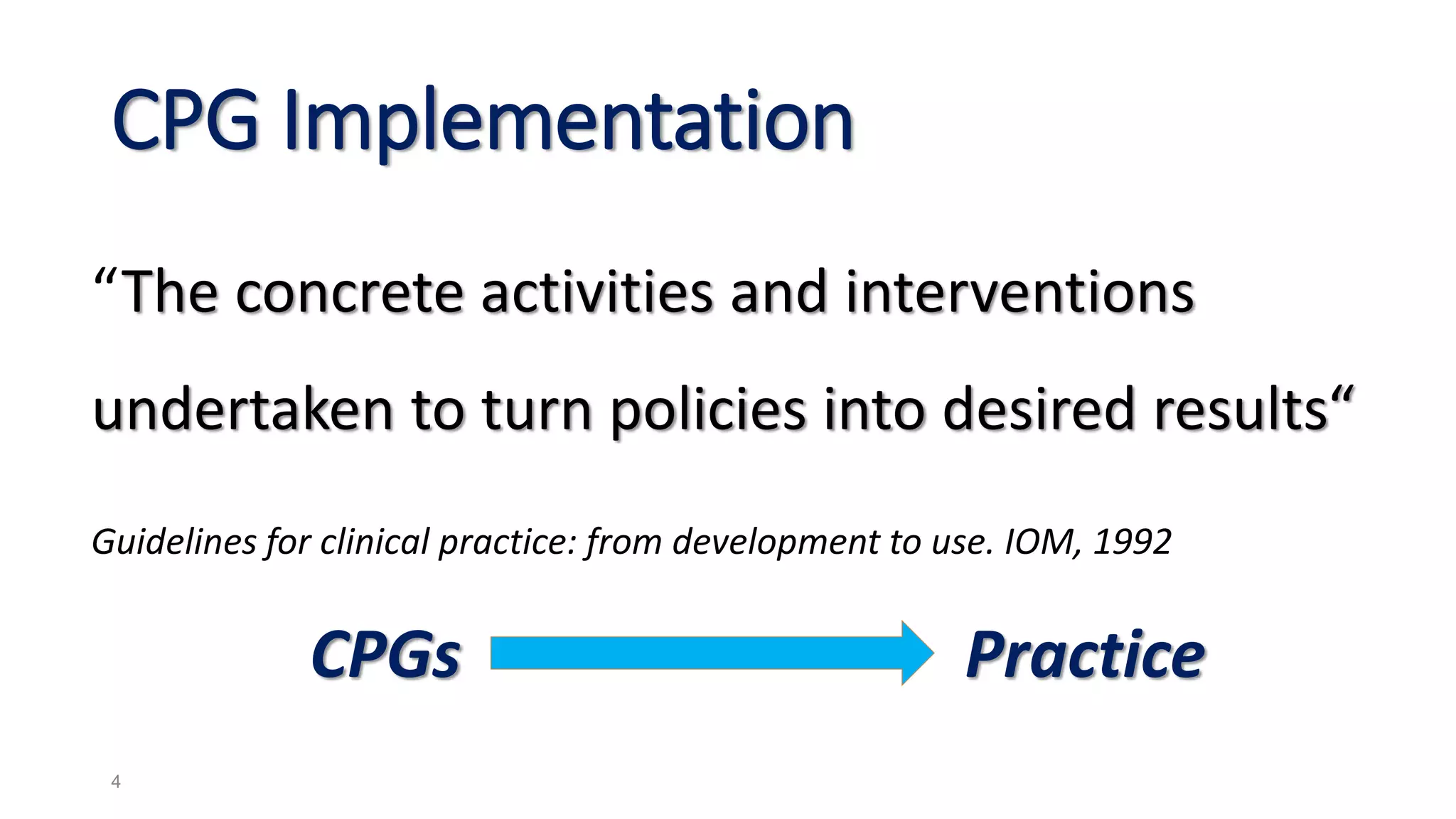 CPG Implementation

“The concrete activities and interventions undertaken to turn policies into desired results“

Guidelines for clinical practice: from development to use. IOM, 1992

CPGs Practice

4